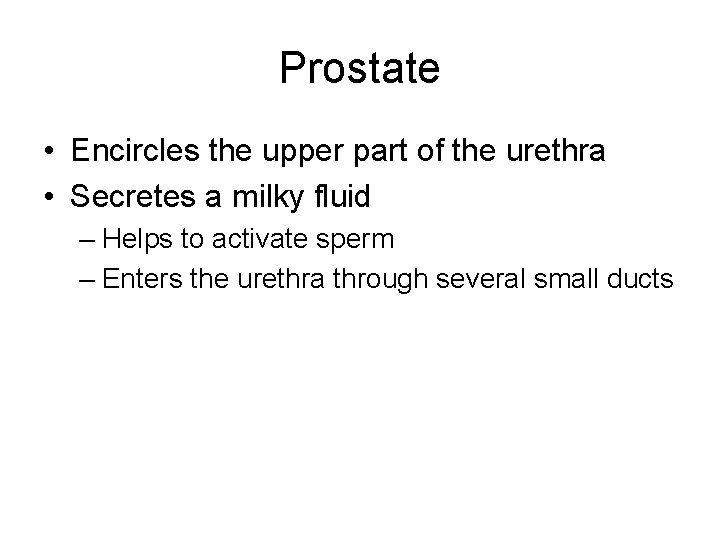 Prostate

• Encircles the upper part of the urethra
• Secretes a milky fluid
– Helps to activate sperm
– Enters the urethra through several small ducts